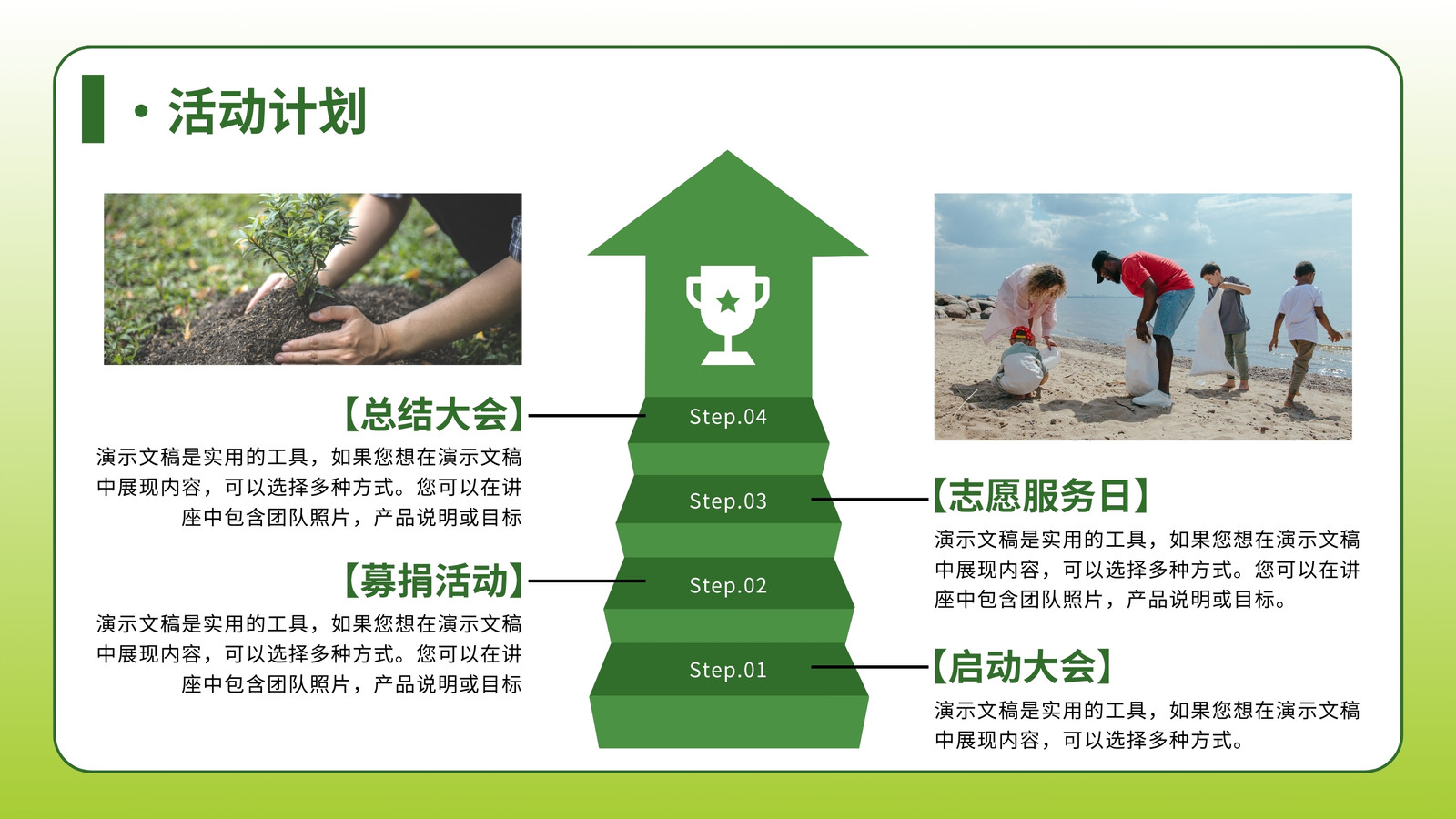 · 活动计划

【总结大会】
演示文稿是实用的工具，如果您想在演示文稿中展现内容，可以选择多种方式。您可以在讲座中包含团队照片，产品说明或目标

【募捐活动】
演示文稿是实用的工具，如果您想在演示文稿中展现内容，可以选择多种方式。您可以在讲座中包含团队照片，产品说明或目标

Step.04
Step.03
Step.02
Step.01

【志愿服务日】
演示文稿是实用的工具，如果您想在演示文稿中展现内容，可以选择多种方式。您可以在讲座中包含团队照片，产品说明或目标。

【启动大会】
演示文稿是实用的工具，如果您想在演示文稿中展现内容，可以选择多种方式。